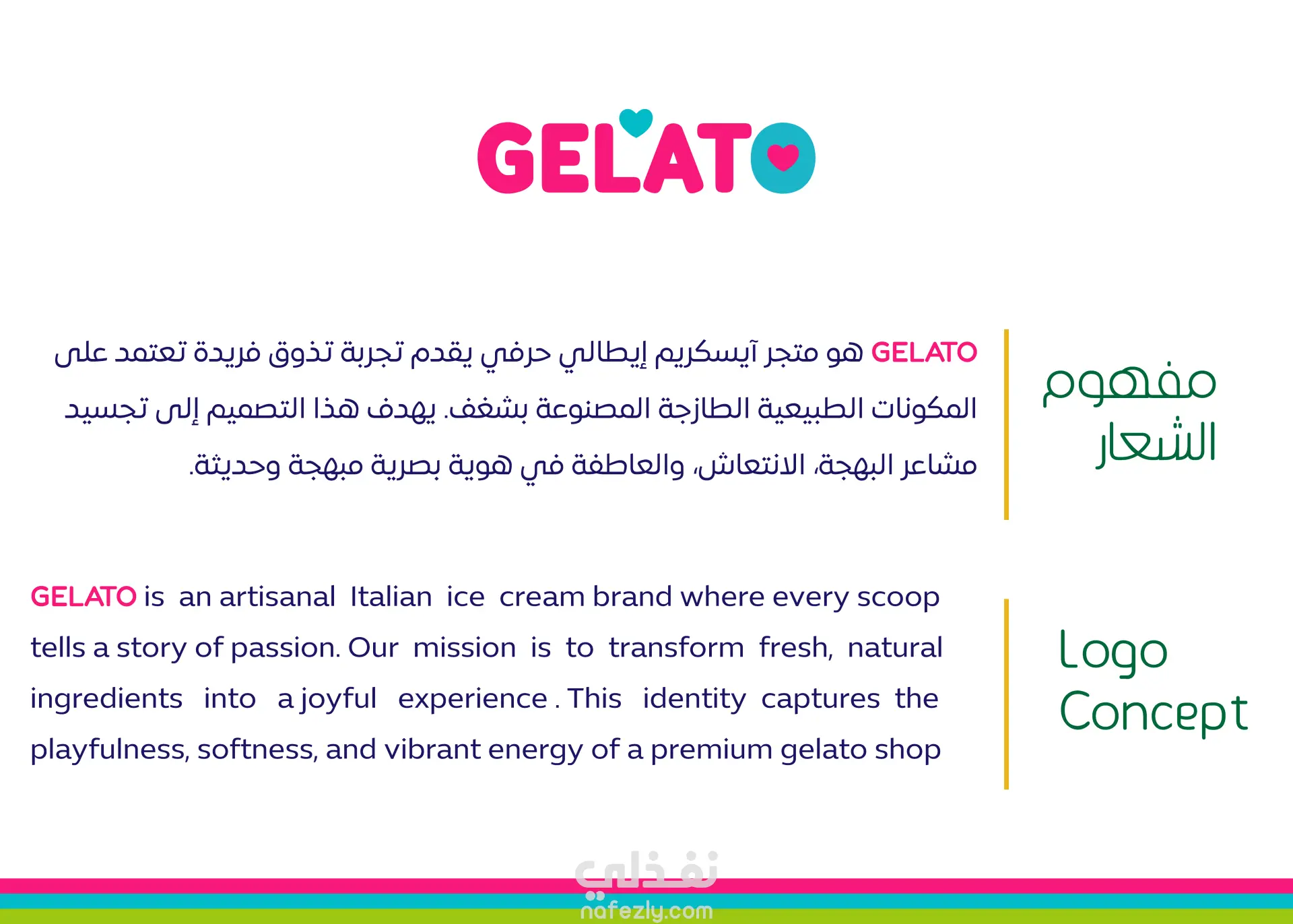 GELATO

مفهوم الشعار

GELATO هو متجر آيسكريم إيطالي حرفي يقدم تجربة تذوق فريدة تعتمد على المكونات الطبيعية الطازجة المصنوعة بشغف. يهدف هذا التصميم إلى تجسيد مشاعر البهجة، الانتعاش، والعاطفة في هوية بصرية مبهجة وحديثة.

Logo Concept

GELATO is an artisanal Italian ice cream brand where every scoop tells a story of passion. Our mission is to transform fresh, natural ingredients into a joyful experience . This identity captures the playfulness, softness, and vibrant energy of a premium gelato shop

نفذلي
nafezly.com